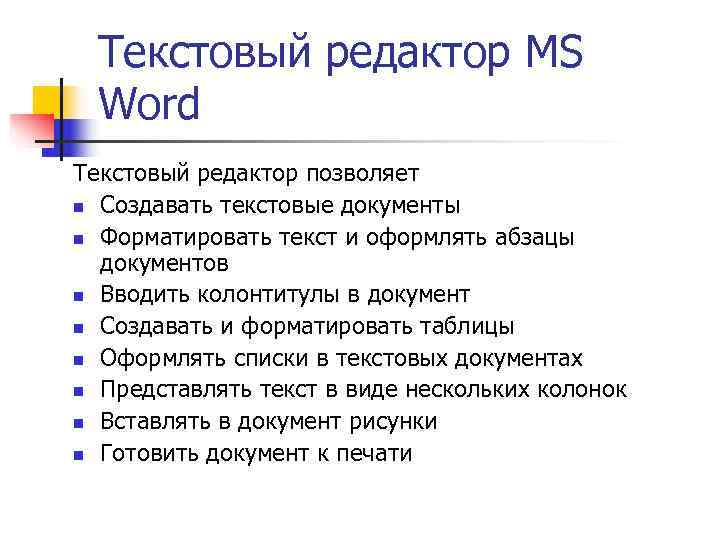 Текстовый редактор MS Word

Текстовый редактор позволяет

- Создавать текстовые документы
- Форматировать текст и оформлять абзацы документов
- Вводить колонтитулы в документ
- Создавать и форматировать таблицы
- Оформлять списки в текстовых документах
- Представлять текст в виде нескольких колонок
- Вставлять в документ рисунки
- Готовить документ к печати